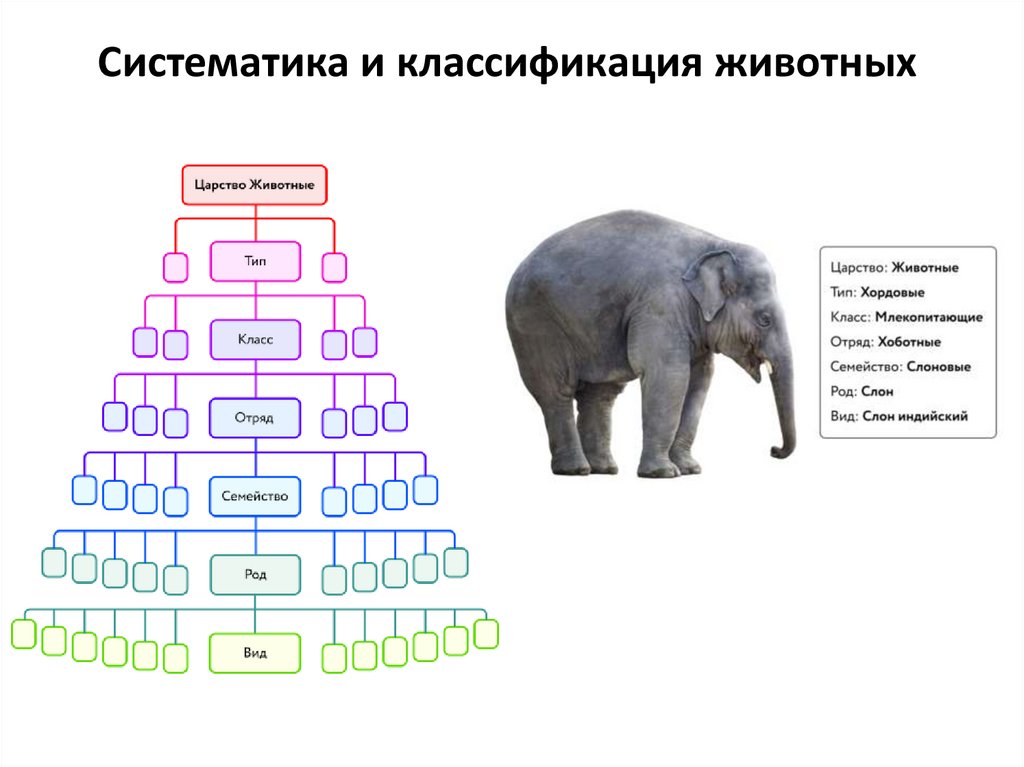 Систематика и классификация животных

Царство Животные

Тип

Класс

Отряд

Семейство

Род

Вид

Царство: Животные
Тип: Хордовые
Класс: Млекопитающие
Отряд: Хоботные
Семейство: Слоновые
Род: Слон
Вид: Слон индийский